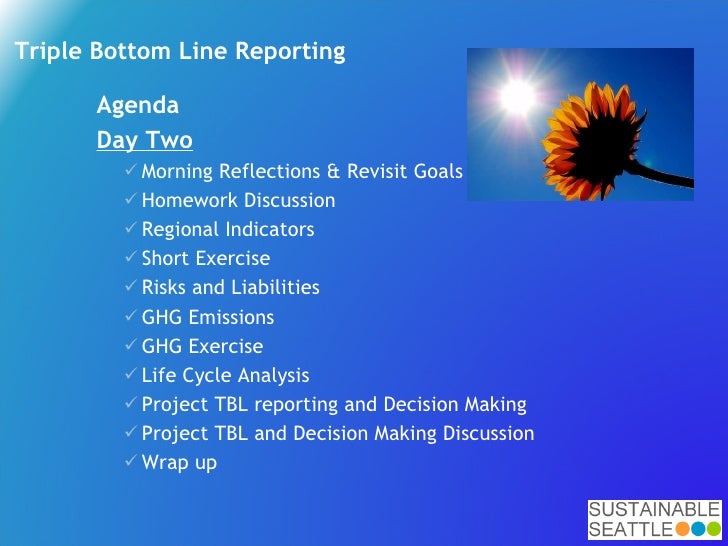 Triple Bottom Line Reporting

Agenda

Day Two

✓ Morning Reflections & Revisit Goals
✓ Homework Discussion
✓ Regional Indicators
✓ Short Exercise
✓ Risks and Liabilities
✓ GHG Emissions
✓ GHG Exercise
✓ Life Cycle Analysis
✓ Project TBL reporting and Decision Making
✓ Project TBL and Decision Making Discussion
✓ Wrap up

SUSTAINABLE SEATTLE